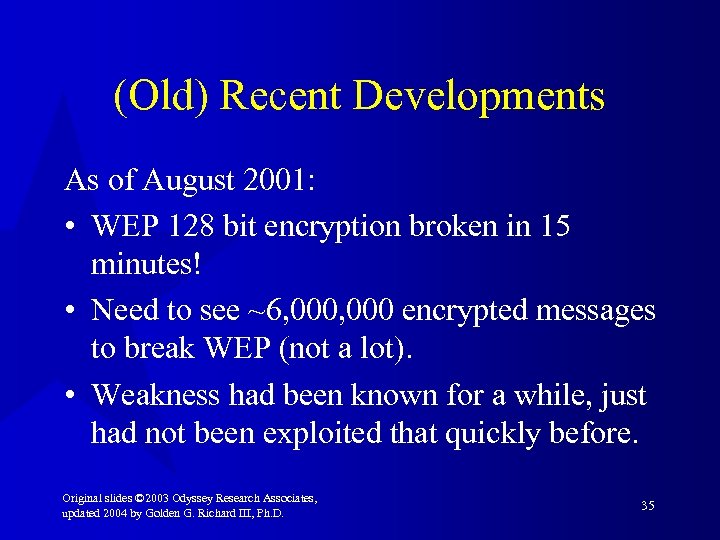 (Old) Recent Developments

As of August 2001:

• WEP 128 bit encryption broken in 15 minutes!

• Need to see ~6,000,000 encrypted messages to break WEP (not a lot).

• Weakness had been known for a while, just had not been exploited that quickly before.

Original slides ©2003 Odyssey Research Associates, updated 2004 by Golden G. Richard III, Ph.D.

35